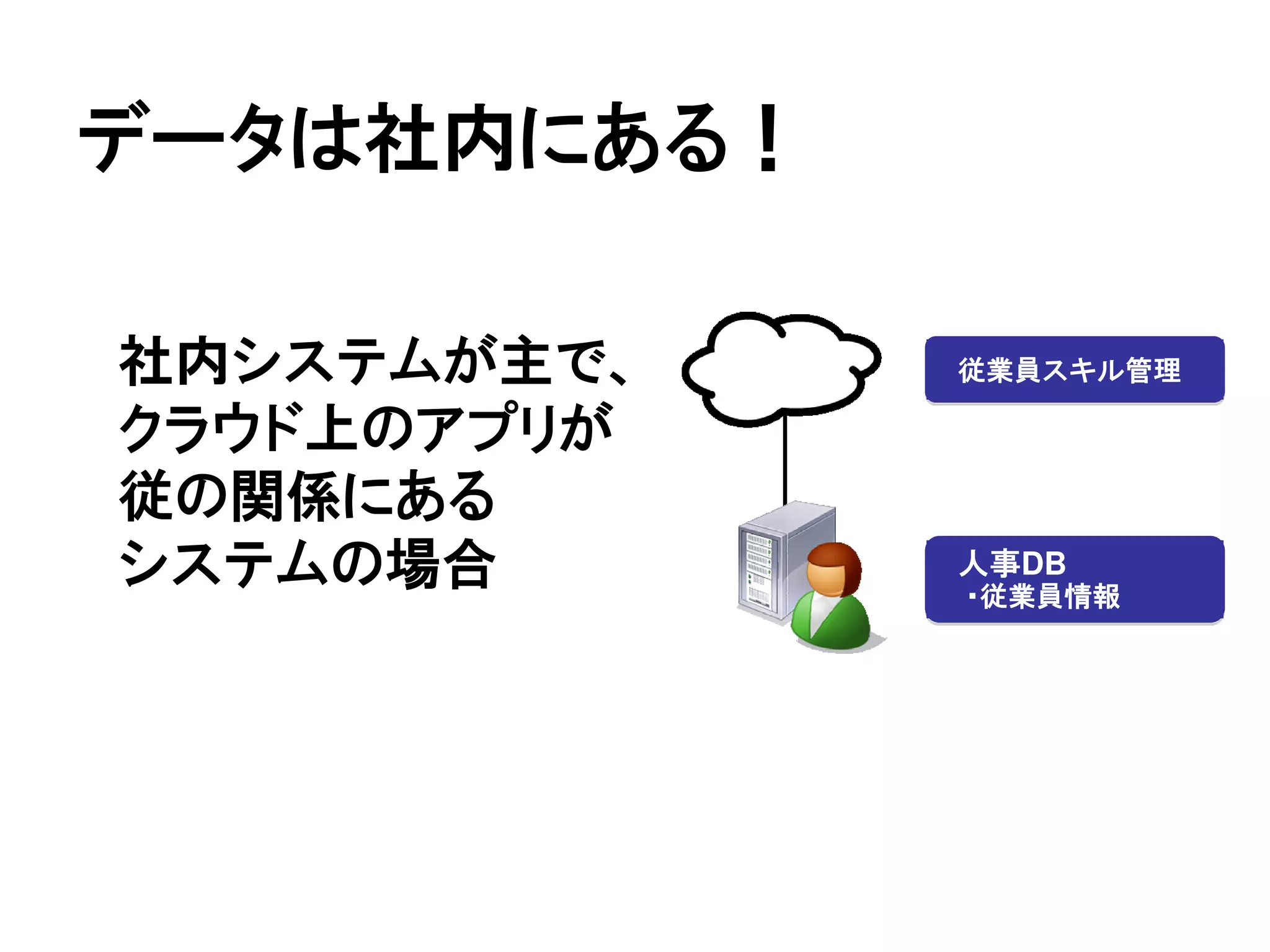 データは社内にある！

社内システムが主で、クラウド上のアプリが従の関係にあるシステムの場合

従業員スキル管理

人事DB
・従業員情報